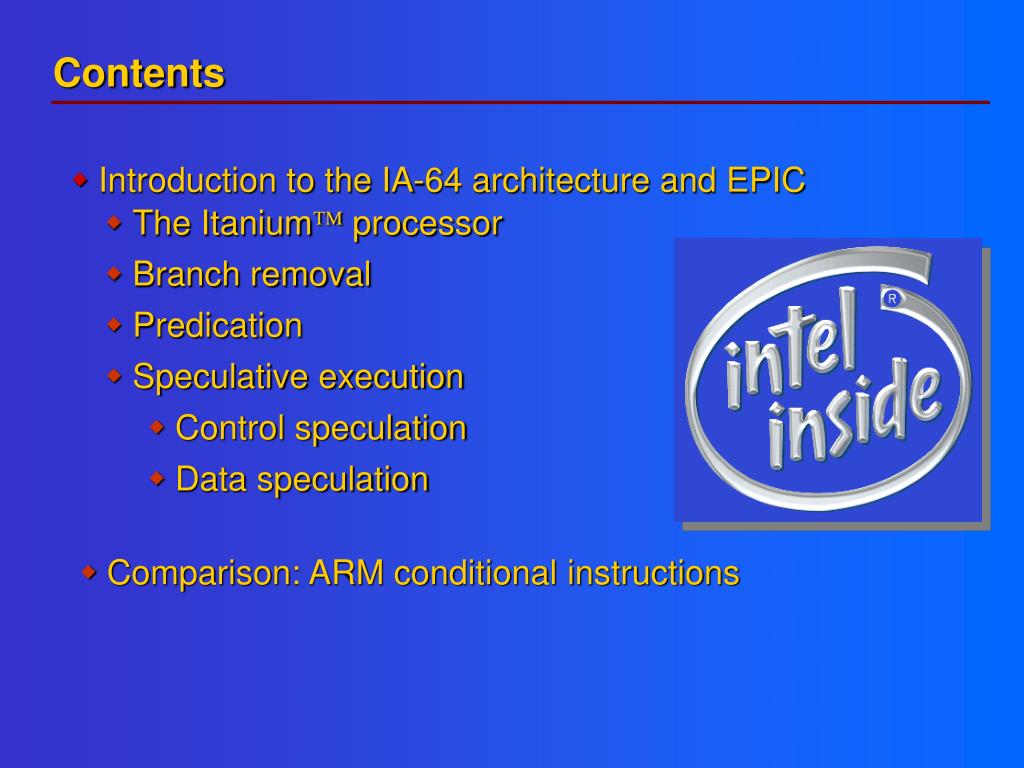 Contents

Introduction to the IA-64 architecture and EPIC
The Itanium™ processor
Branch removal
Predication
Speculative execution
Control speculation
Data speculation

intel inside R

Comparison: ARM conditional instructions